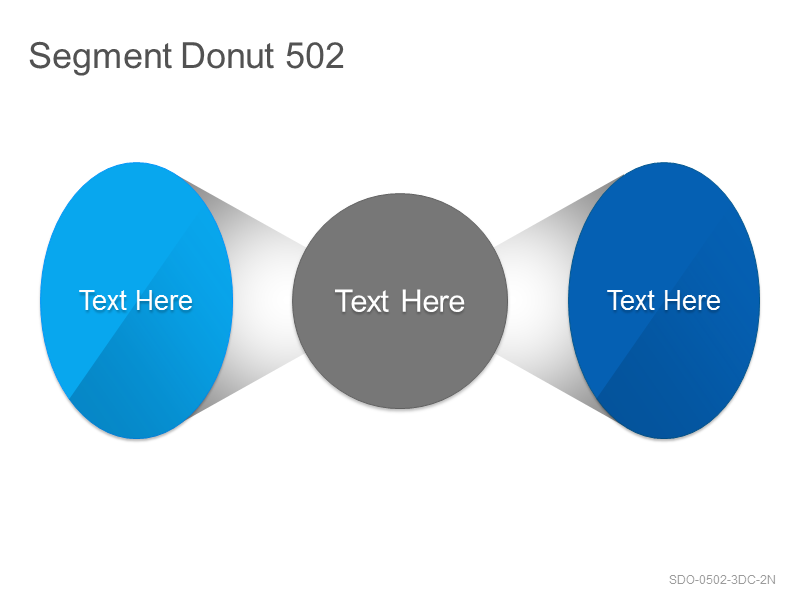 Segment Donut 502

Text Here

Text Here

Text Here

SDO-0502-3DC-2N